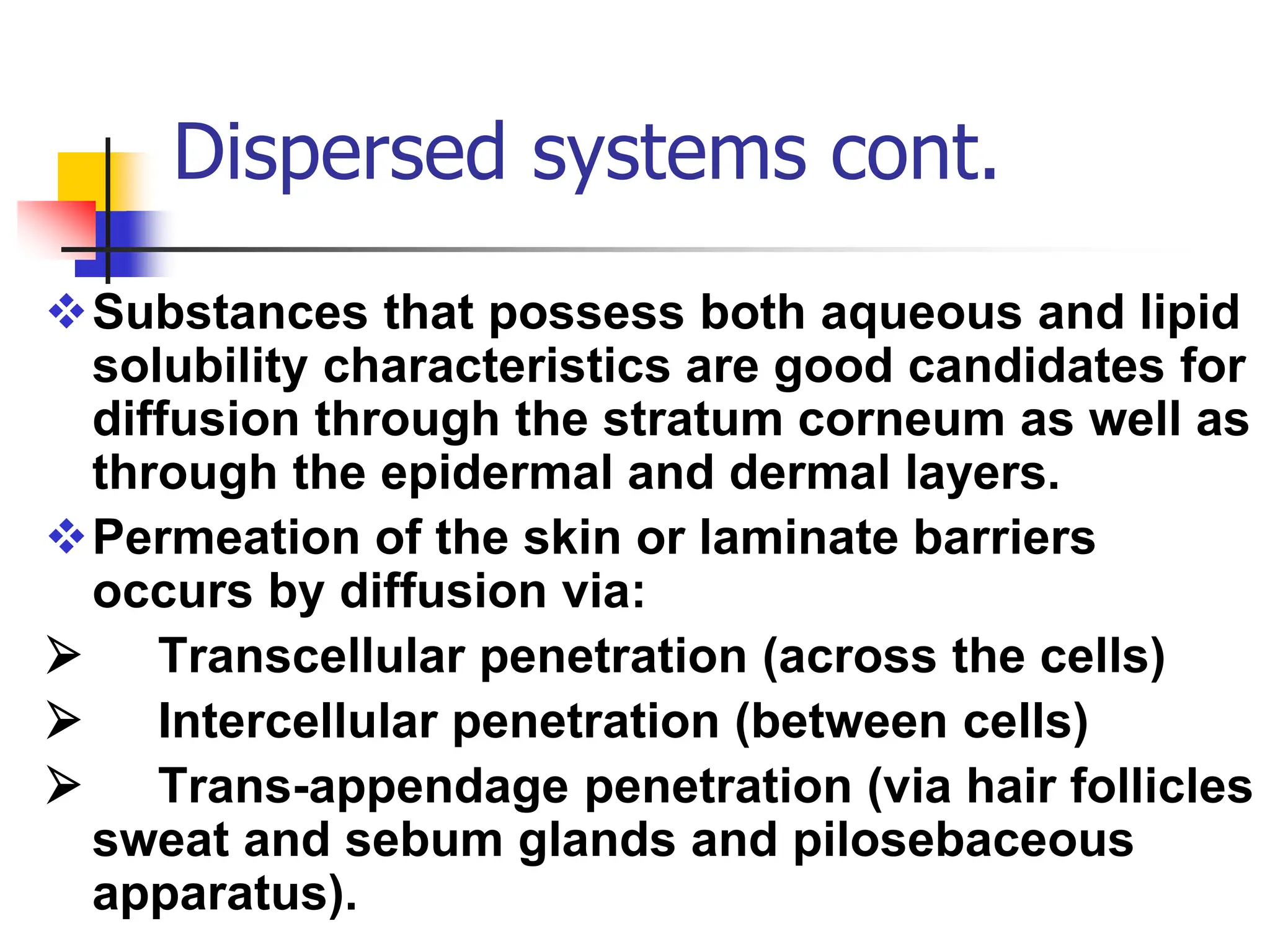 Dispersed systems cont.

❖ Substances that possess both aqueous and lipid solubility characteristics are good candidates for diffusion through the stratum corneum as well as through the epidermal and dermal layers.

❖ Permeation of the skin or laminate barriers occurs by diffusion via:

➢ Transcellular penetration (across the cells)

➢ Intercellular penetration (between cells)

➢ Trans-appendage penetration (via hair follicles sweat and sebum glands and pilosebaceous apparatus).